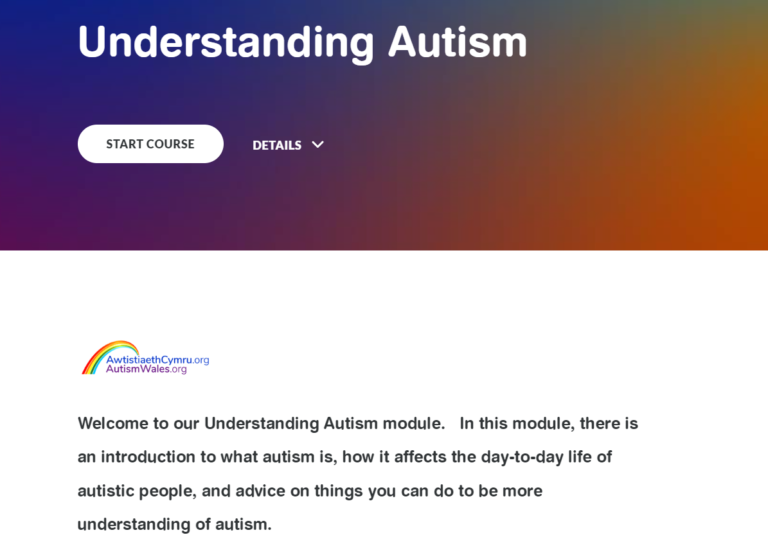 Understanding Autism

START COURSE

DETAILS

AwtistiaethCymru.org
AutismWales.org

Welcome to our Understanding Autism module. In this module, there is an introduction to what autism is, how it affects the day-to-day life of autistic people, and advice on things you can do to be more understanding of autism.